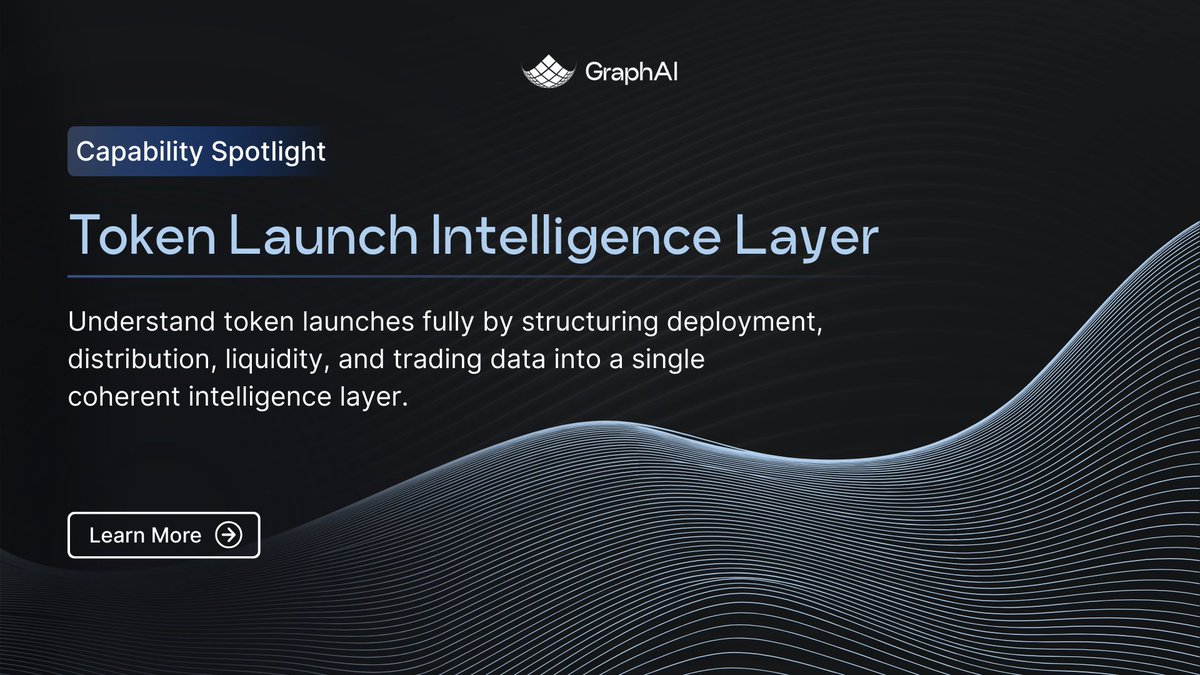 GraphAI

Capability Spotlight

Token Launch Intelligence Layer

Understand token launches fully by structuring deployment, distribution, liquidity, and trading data into a single coherent intelligence layer.

Learn More